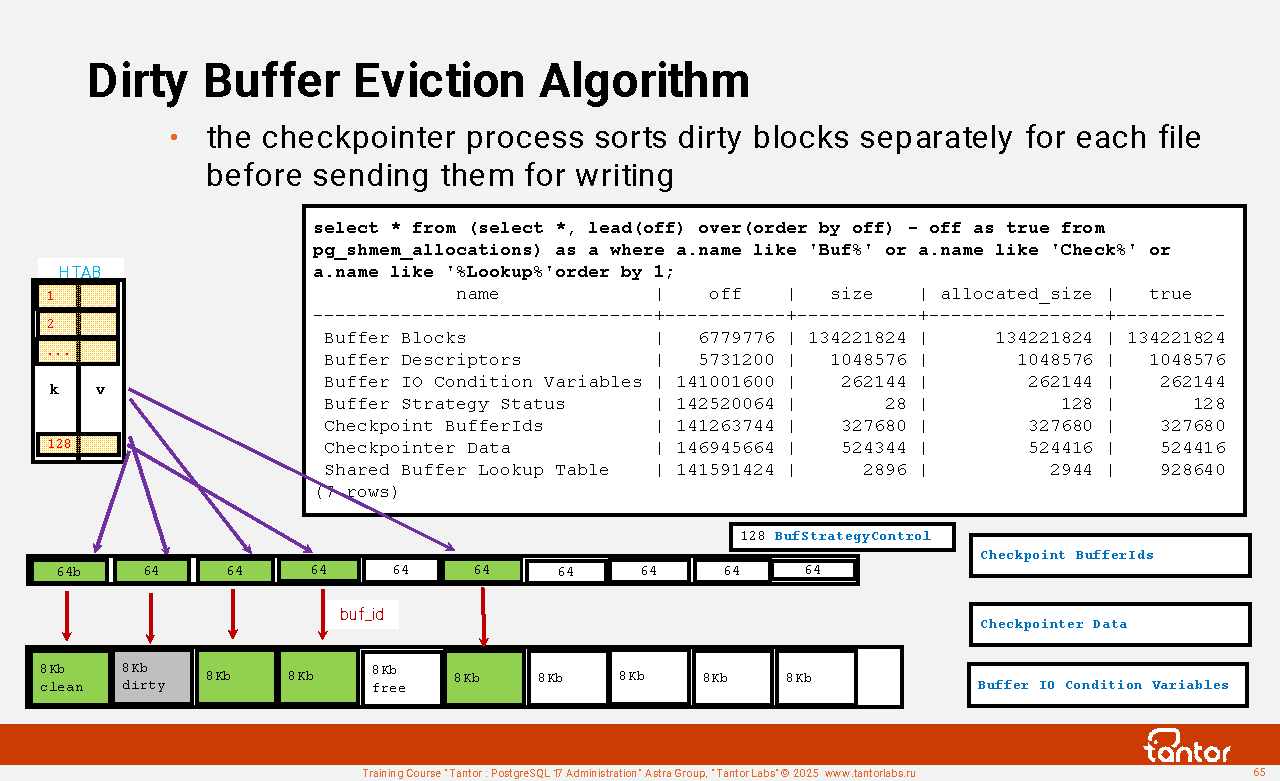 Dirty Buffer Eviction Algorithm

• the checkpointer process sorts dirty blocks separately for each file before sending them for writing

select * from (select *, lead(off) over(order by off) - off as true from pg_shmem_allocations) as a where a.name like 'Buf%' or a.name like 'Check%' or a.name like '%Lookup%'order by 1;

| name | off | size | allocated_size | true |
|---|---|---|---|---|
| Buffer Blocks | 6779776 | 134221824 | 134221824 | 134221824 |
| Buffer Descriptors | 5731200 | 1048576 | 1048576 | 1048576 |
| Buffer IO Condition Variables | 141001600 | 262144 | 262144 | 262144 |
| Buffer Strategy Status | 142520064 | 28 | 128 | 128 |
| Checkpoint BufferIds | 141263744 | 327680 | 327680 | 327680 |
| Checkpointer Data | 146945664 | 524344 | 524416 | 524416 |
| Shared Buffer Lookup Table | 141591424 | 2896 | 2944 | 928640 |

(7 rows)

HTAB
1
2
...
k v
128

128 BufStrategyControl

Checkpoint BufferIds

Checkpointer Data

Buffer IO Condition Variables

64b 64 64 64 64 64 64 64 64 64

buf_id

8 Kb clean
8 Kb dirty
8 Kb
8 Kb
8 Kb free
8 Kb
8 Kb
8 Kb
8 Kb
8 Kb

tantor

Training Course "Tantor : PostgreSQL 17 Administration" Astra Group, "Tantor Labs" © 2025 www.tantorlabs.ru
65